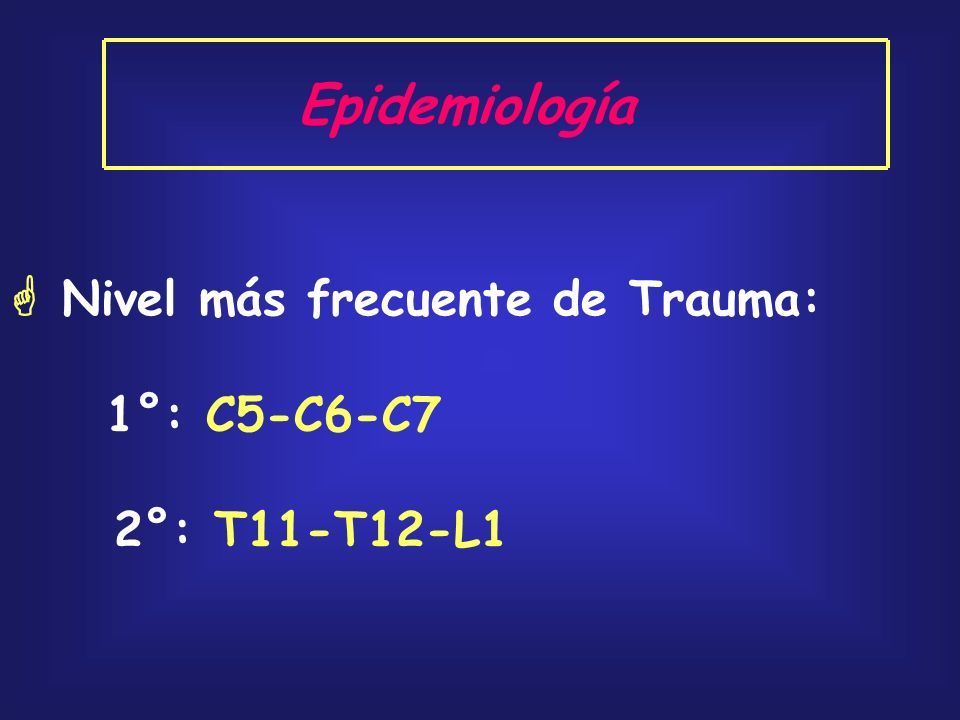 Epidemiología

Nivel más frecuente de Trauma:

1°: C5-C6-C7

2°: T11-T12-L1